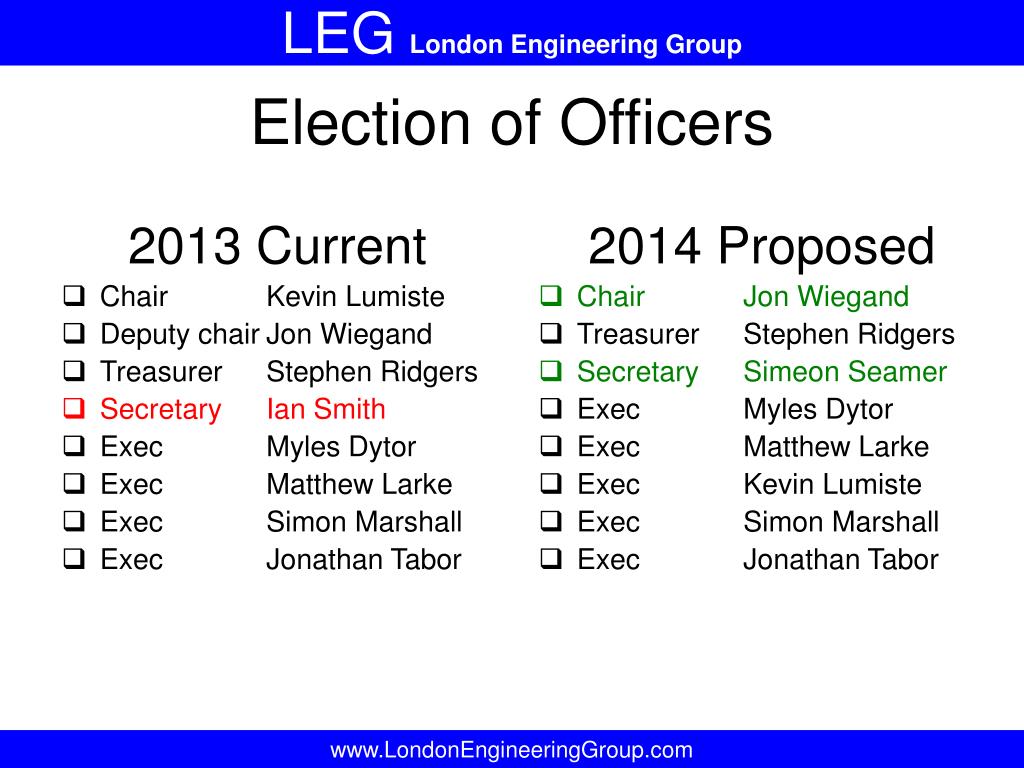 LEG London Engineering Group

Election of Officers

2013 Current

❑ Chair Kevin Lumiste
❑ Deputy chair Jon Wiegand
❑ Treasurer Stephen Ridgers
❑ Secretary Ian Smith
❑ Exec Myles Dytor
❑ Exec Matthew Larke
❑ Exec Simon Marshall
❑ Exec Jonathan Tabor

2014 Proposed

❑ Chair Jon Wiegand
❑ Treasurer Stephen Ridgers
❑ Secretary Simeon Seamer
❑ Exec Myles Dytor
❑ Exec Matthew Larke
❑ Exec Kevin Lumiste
❑ Exec Simon Marshall
❑ Exec Jonathan Tabor

www.LondonEngineeringGroup.com